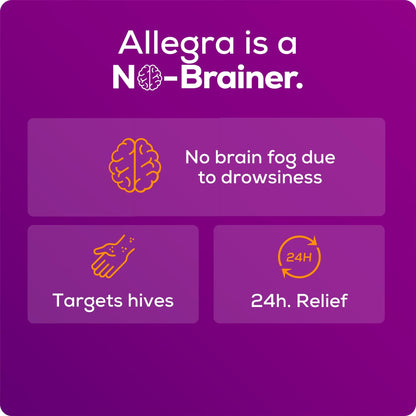 Allegra is a
No-Brainer.

No brain fog due to drowsiness

Targets hives

24H

24h. Relief